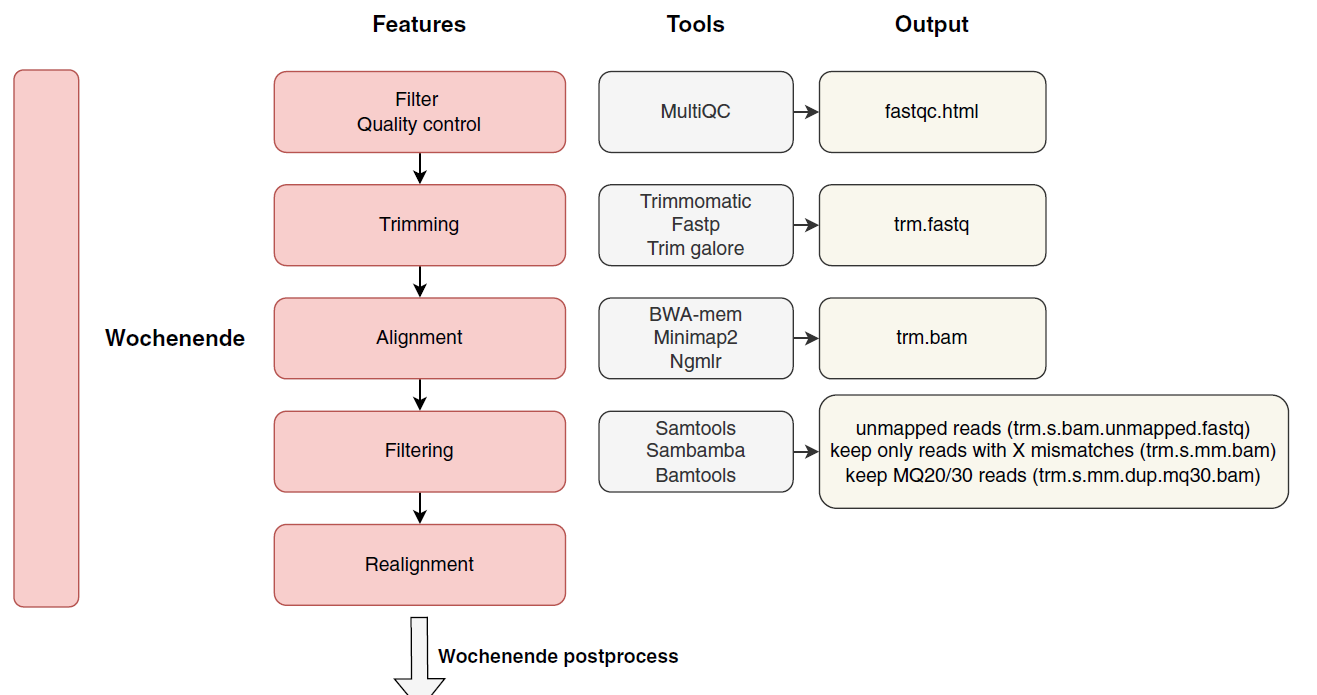 Features

Tools

Output

Wochenende

Filter
Quality control

MultiQC

fastqc.html

Trimming

Trimmomatic
Fastp
Trim galore

trm.fastq

Alignment

BWA-mem
Minimap2
Ngmlr

trm.bam

Filtering

Samtools
Sambamba
Bamtools

unmapped reads (trm.s.bam.unmapped.fastq)
keep only reads with X mismatches (trm.s.mm.bam)
keep MQ20/30 reads (trm.s.mm.dup.mq30.bam)

Realignment

Wochenende postprocess